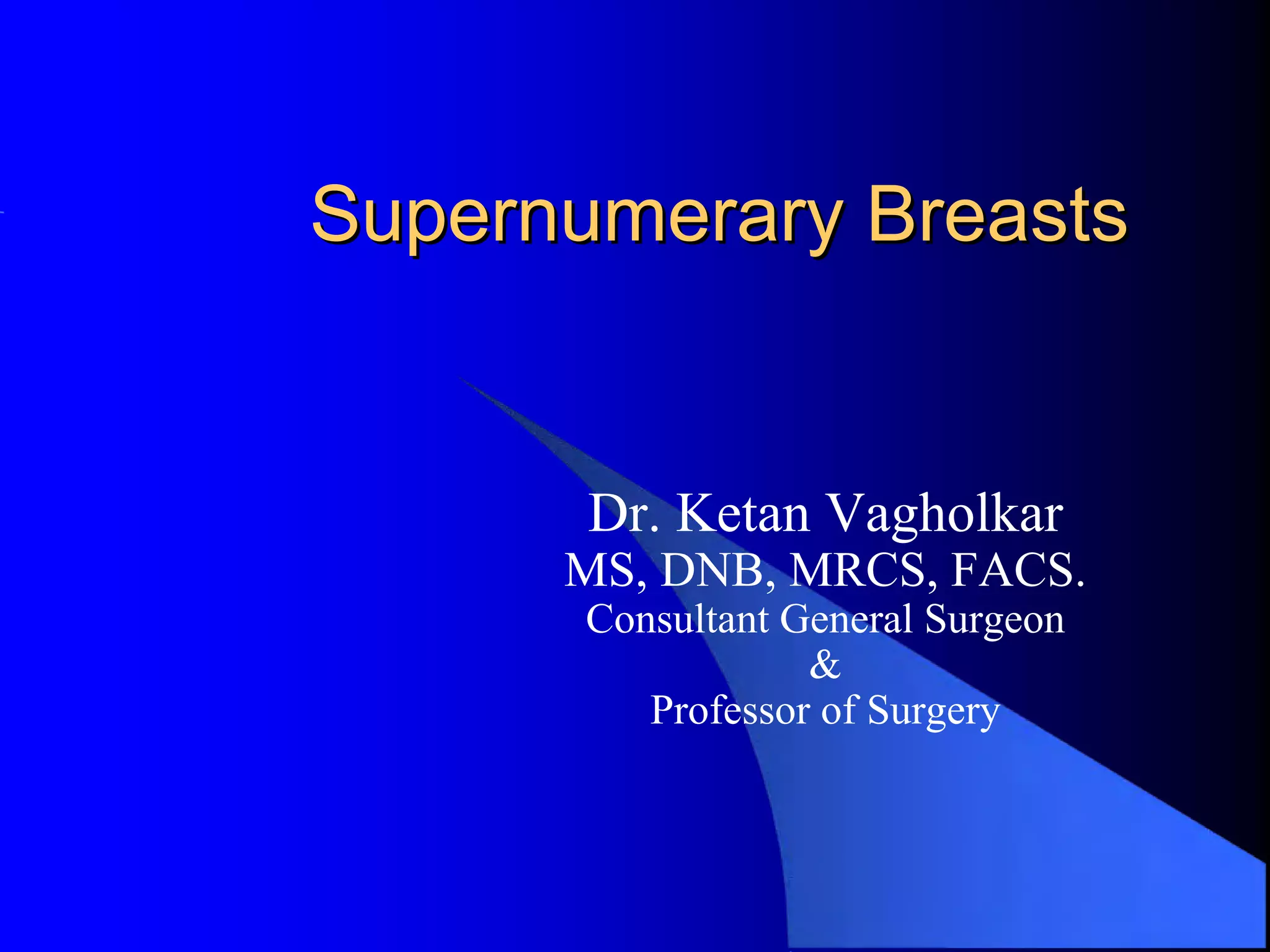 Supernumerary Breasts

Dr. Ketan Vagholkar
MS, DNB, MRCS, FACS.
Consultant General Surgeon
&
Professor of Surgery